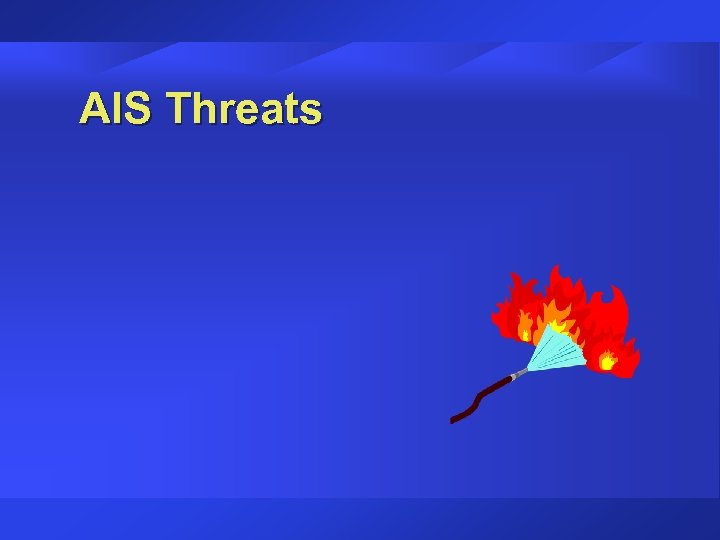 AIS Threats